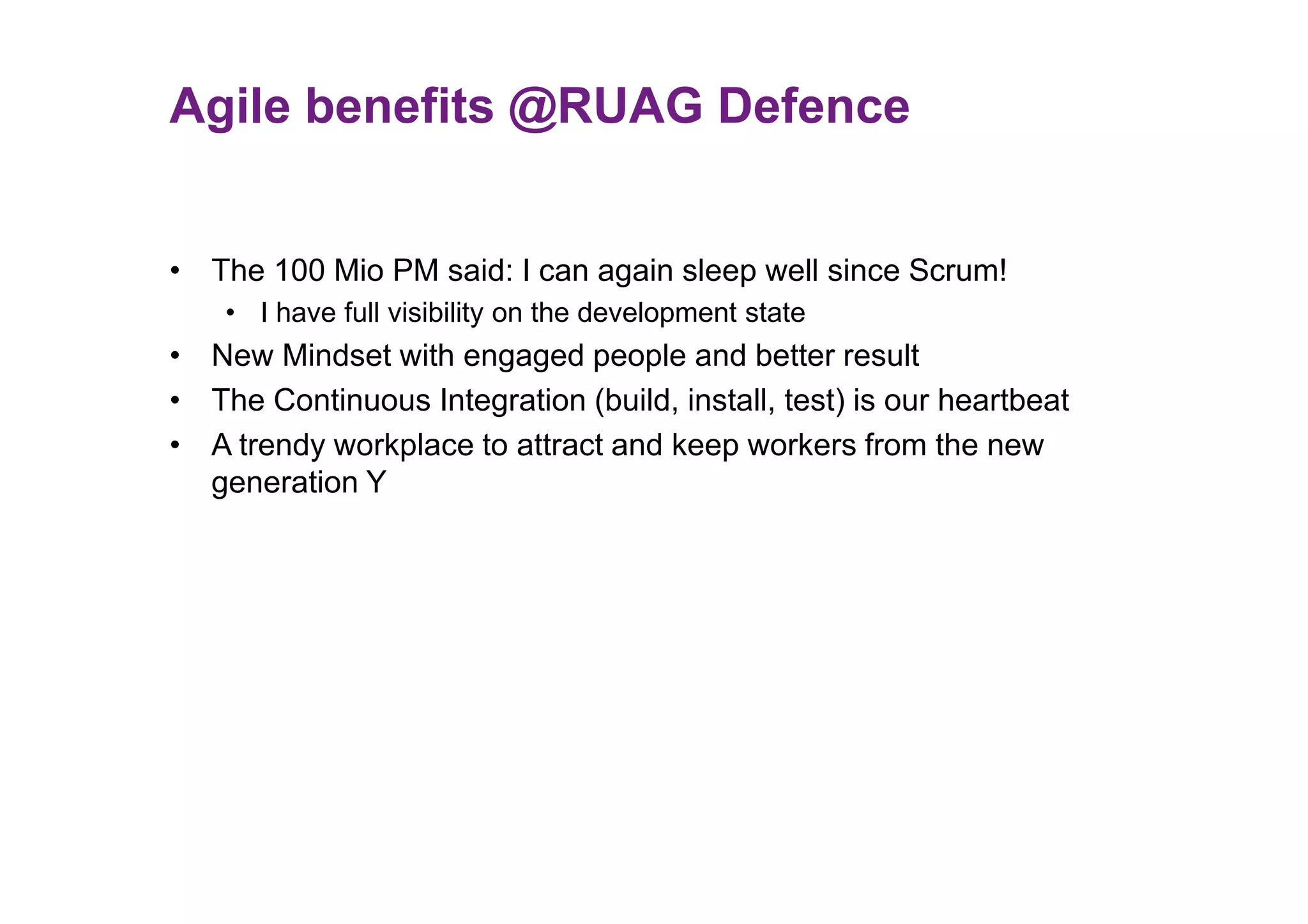 Agile benefits @RUAG Defence

• The 100 Mio PM said: I can again sleep well since Scrum!
  • I have full visibility on the development state
• New Mindset with engaged people and better result
• The Continuous Integration (build, install, test) is our heartbeat
• A trendy workplace to attract and keep workers from the new generation Y